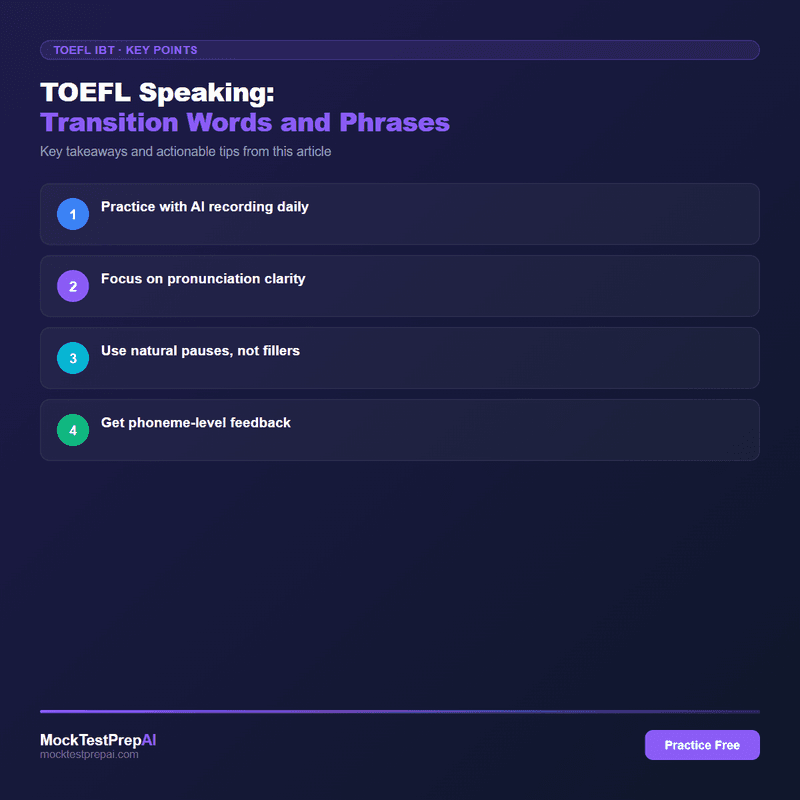 TOEFL IBT · KEY POINTS

TOEFL Speaking:
Transition Words and Phrases

Key takeaways and actionable tips from this article

1 Practice with AI recording daily

2 Focus on pronunciation clarity

3 Use natural pauses, not fillers

4 Get phoneme-level feedback

MockTestPrepAI
mocktestprepai.com

Practice Free